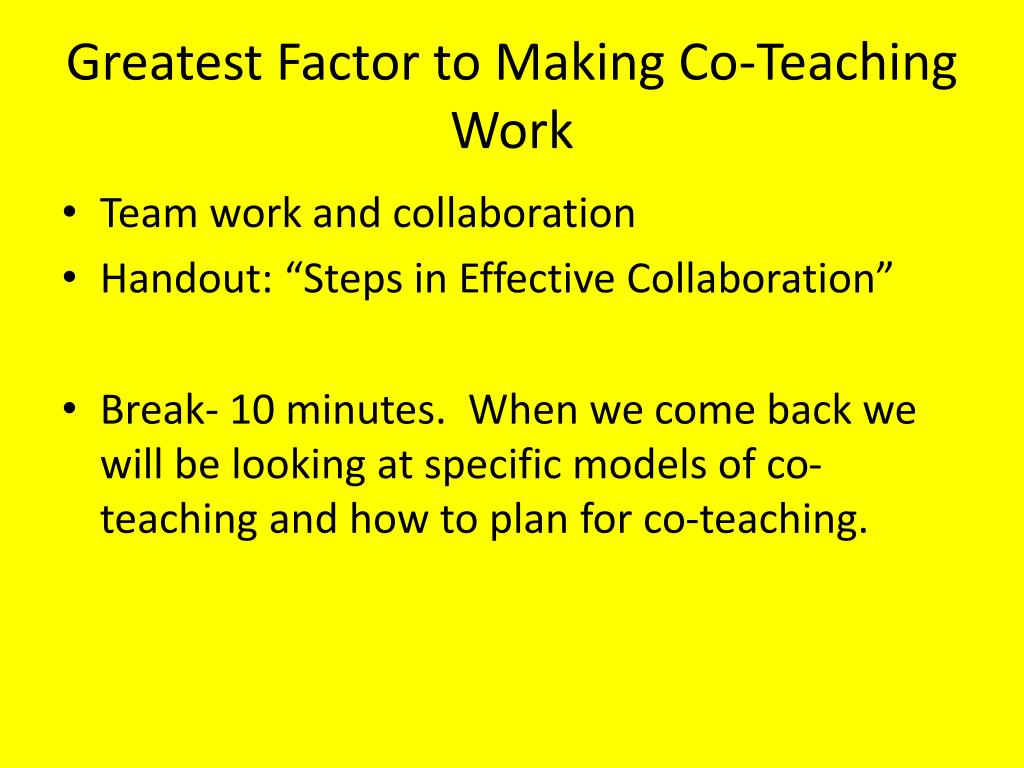 Greatest Factor to Making Co-Teaching Work

• Team work and collaboration
• Handout: “Steps in Effective Collaboration”

• Break- 10 minutes. When we come back we will be looking at specific models of co-teaching and how to plan for co-teaching.